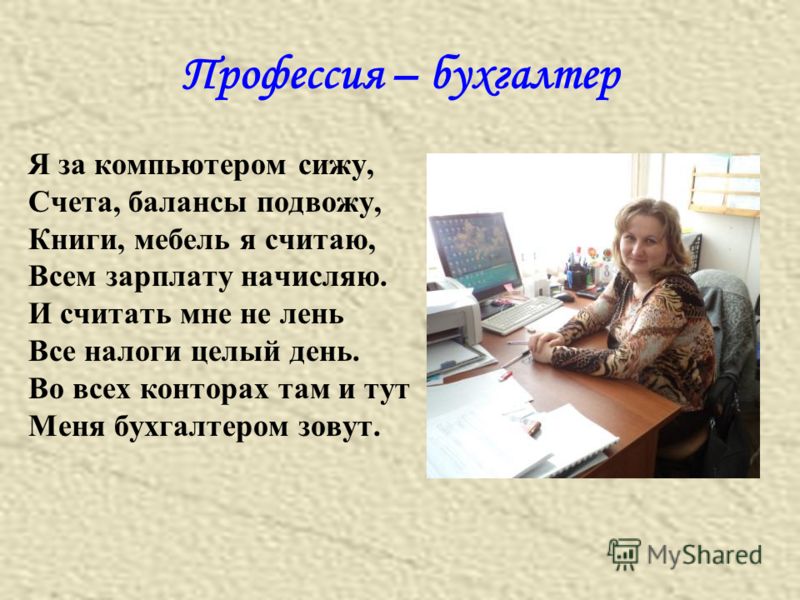 Профессия – бухгалтер

Я за компьютером сижу,
Счета, балансы подвожу,
Книги, мебель я считаю,
Всем зарплату начисляю.
И считать мне не лень
Все налоги целый день.
Во всех конторах там и тут
Меня бухгалтером зовут.

MyShared